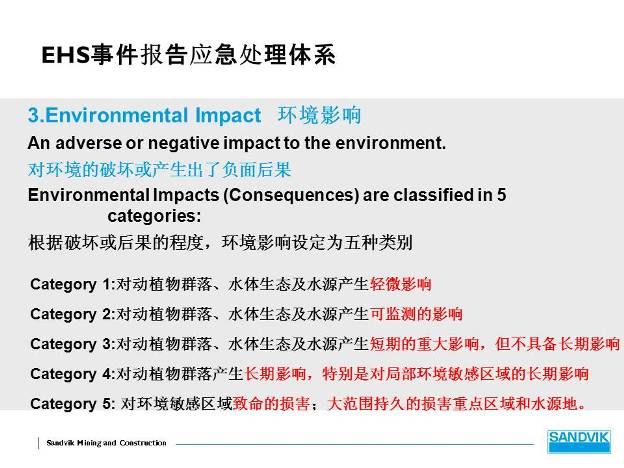 EHS事件报告应急处理体系

3.Environmental Impact 环境影响

An adverse or negative impact to the environment.

对环境的破坏或产生出了负面后果

Environmental Impacts (Consequences) are classified in 5 categories:

根据破坏或后果的程度，环境影响设定为五种类别

Category 1:对动植物群落、水体生态及水源产生轻微影响

Category 2:对动植物群落、水体生态及水源产生可监测的影响

Category 3:对动植物群落、水体生态及水源产生短期的重大影响，但不具备长期影响

Category 4:对动植物群落产生长期影响，特别是对局部环境敏感区域的长期影响

Category 5: 对环境敏感区域致命的损害；大范围持久的损害重点区域和水源地。

Sandvik Mining and Construction

SANDVIK